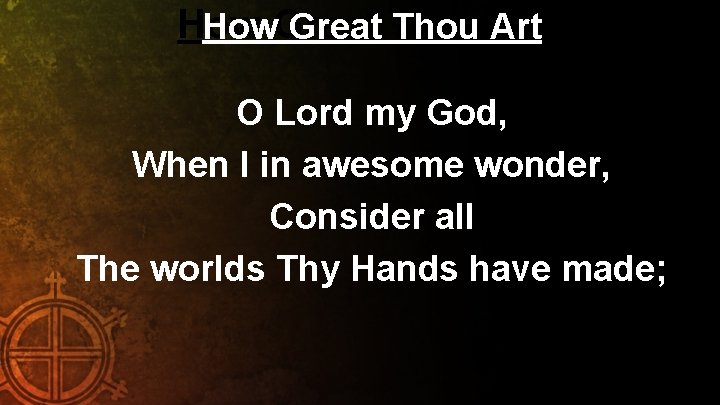 How Great Thou Art

O Lord my God,
When I in awesome wonder,
Consider all
The worlds Thy Hands have made;